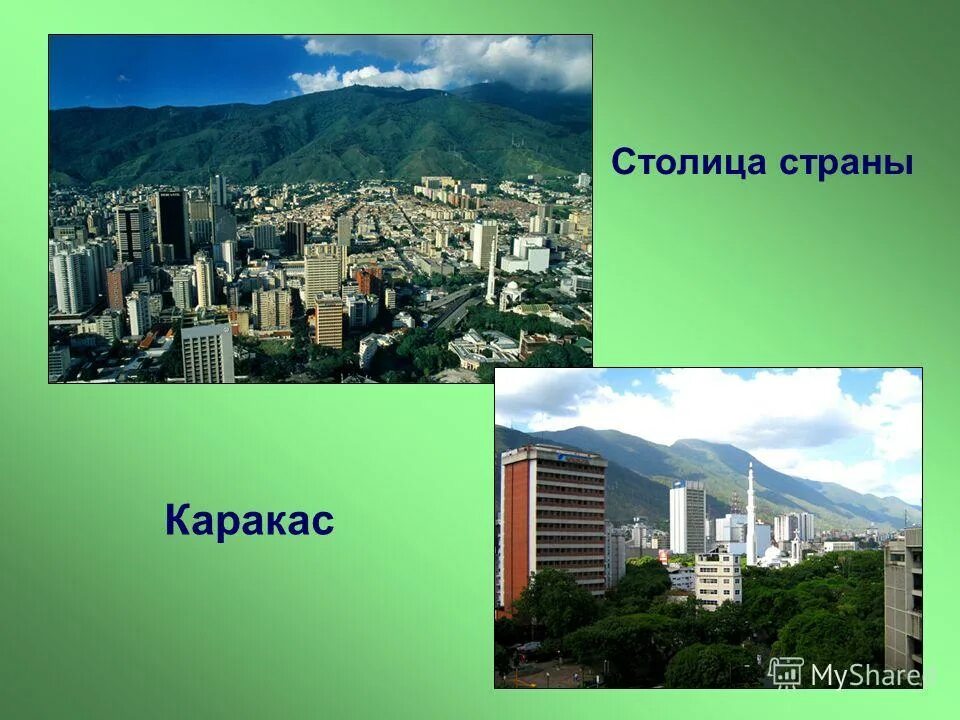 Столица страны

Каракас

MyShared